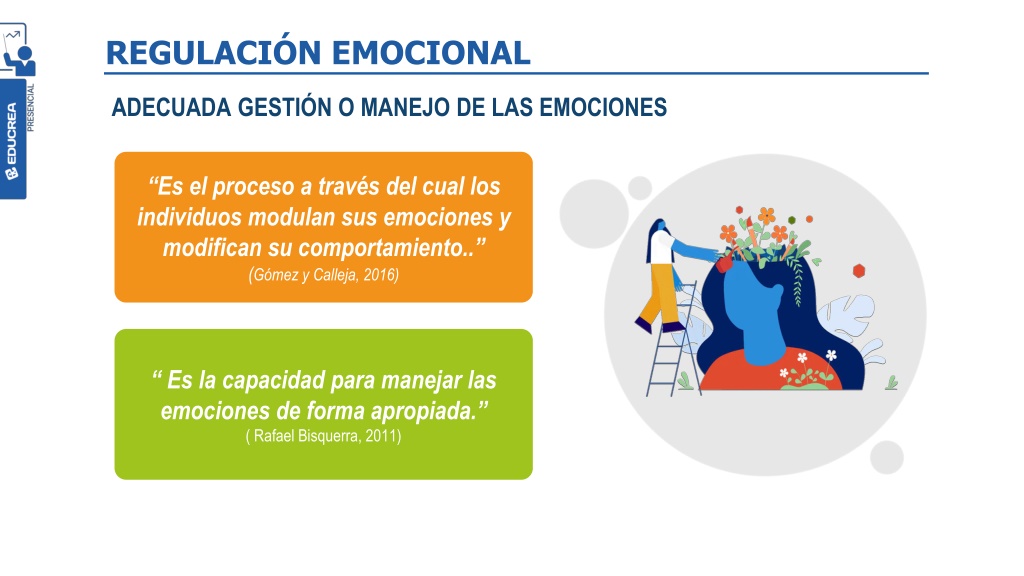 EDUCREA PRESENCIAL

REGULACIÓN EMOCIONAL

ADECUADA GESTIÓN O MANEJO DE LAS EMOCIONES

“Es el proceso a través del cual los individuos modulan sus emociones y modifican su comportamiento..”
(Gómez y Calleja, 2016)

“ Es la capacidad para manejar las emociones de forma apropiada.”
( Rafael Bisquerra, 2011)